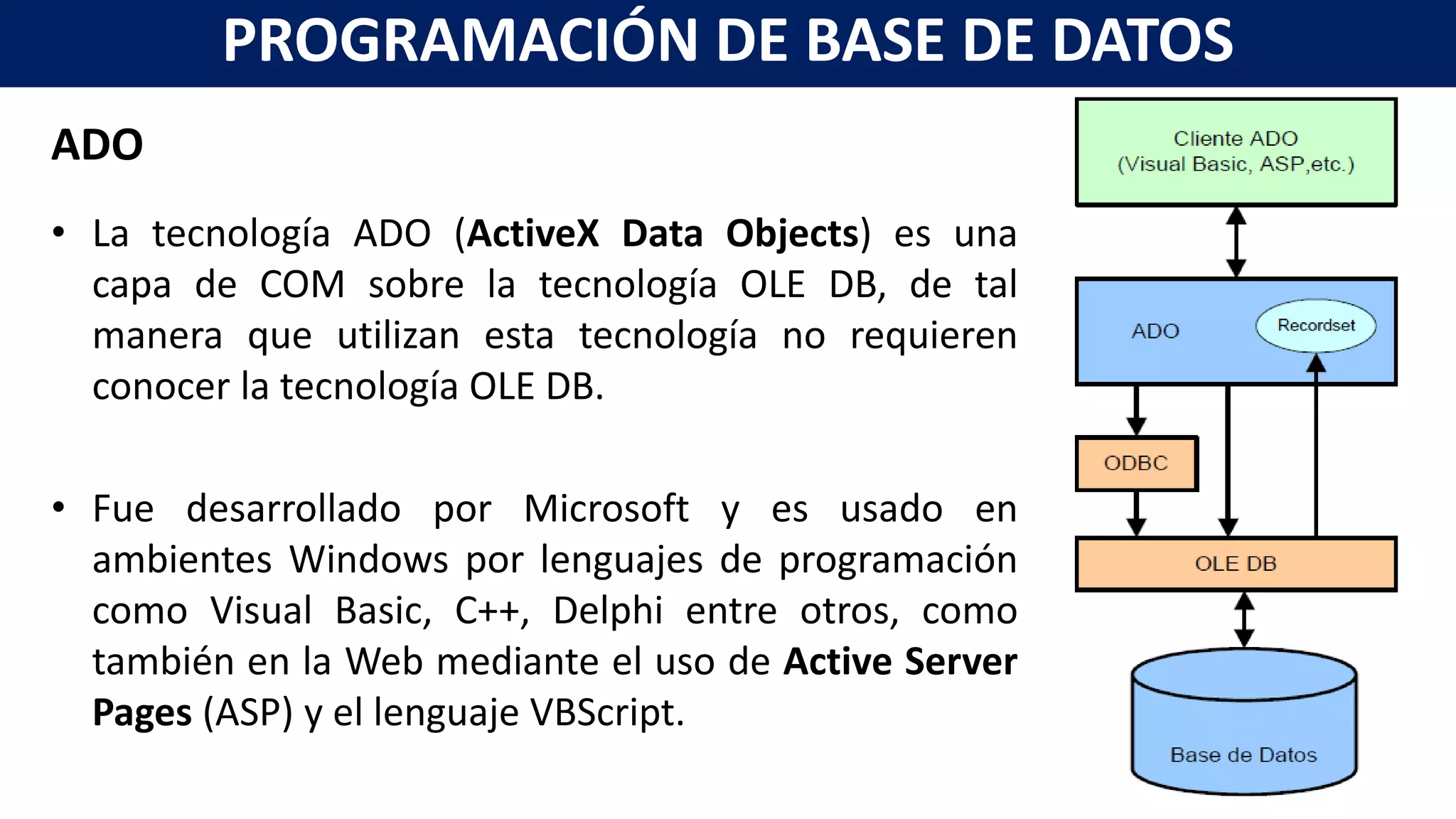 PROGRAMACIÓN DE BASE DE DATOS

ADO

• La tecnología ADO (ActiveX Data Objects) es una capa de COM sobre la tecnología OLE DB, de tal manera que utilizan esta tecnología no requieren conocer la tecnología OLE DB.

• Fue desarrollado por Microsoft y es usado en ambientes Windows por lenguajes de programación como Visual Basic, C++, Delphi entre otros, como también en la Web mediante el uso de Active Server Pages (ASP) y el lenguaje VBScript.

Cliente ADO
(Visual Basic, ASP,etc.)

ADO

Recordset

ODBC

OLE DB

Base de Datos